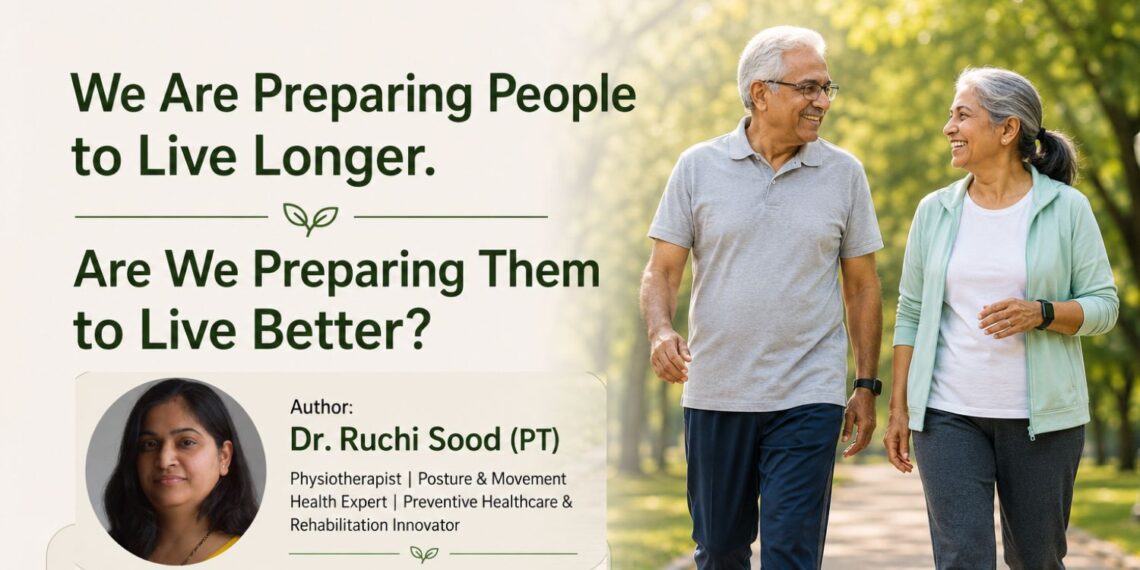 We Are Preparing People to Live Longer.

Are We Preparing Them to Live Better?

Author:
Dr. Ruchi Sood (PT)

Physiotherapist | Posture & Movement Health Expert | Preventive Healthcare & Rehabilitation Innovator